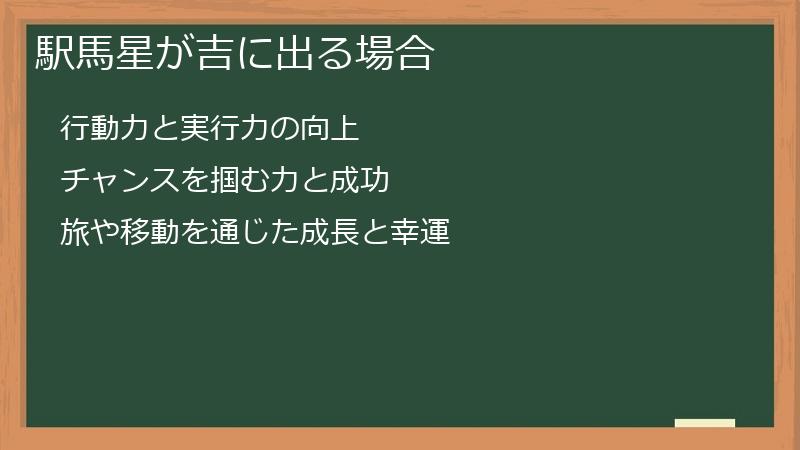 駅馬星が吉に出る場合

行動力と実行力の向上

チャンスを掴む力と成功

旅や移動を通じた成長と幸運